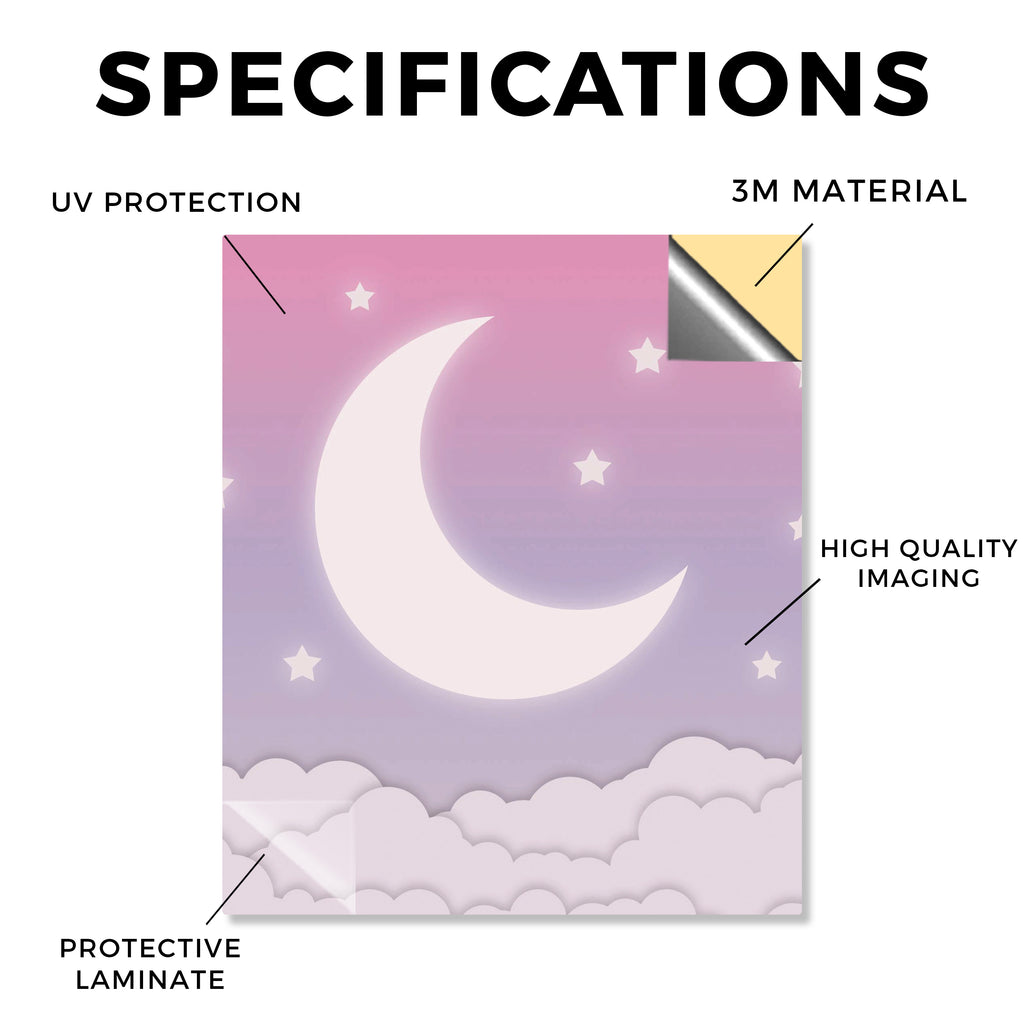 SPECIFICATIONS

UV PROTECTION

3M MATERIAL

HIGH QUALITY IMAGING

PROTECTIVE LAMINATE